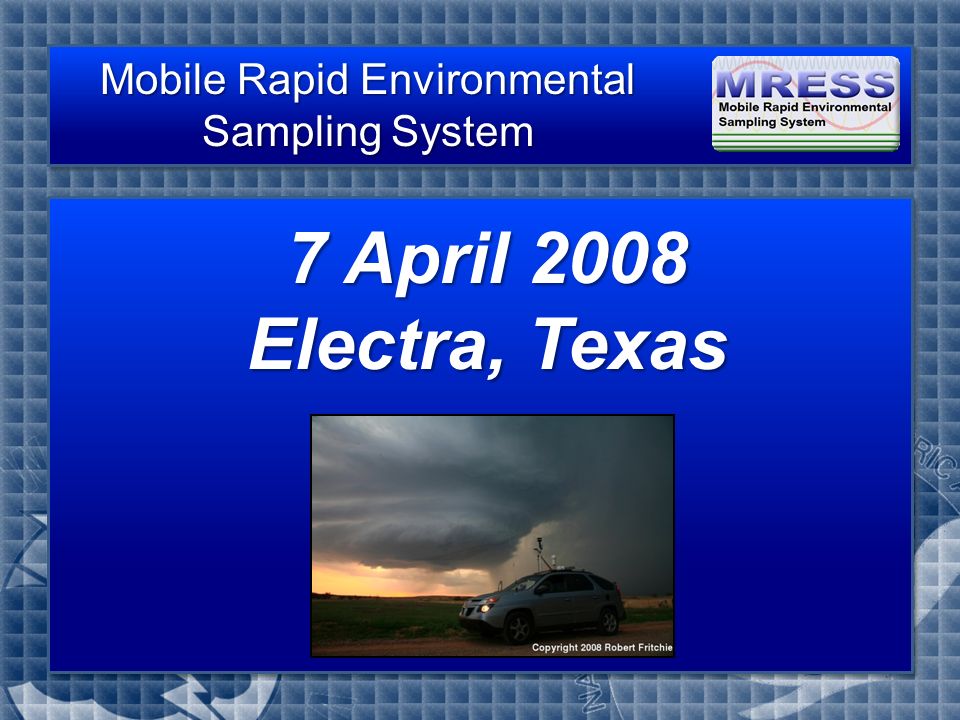 Mobile Rapid Environmental Sampling System

MRESS
Mobile Rapid Environmental Sampling System

7 April 2008
Electra, Texas

Copyright 2008 Robert Fritchie